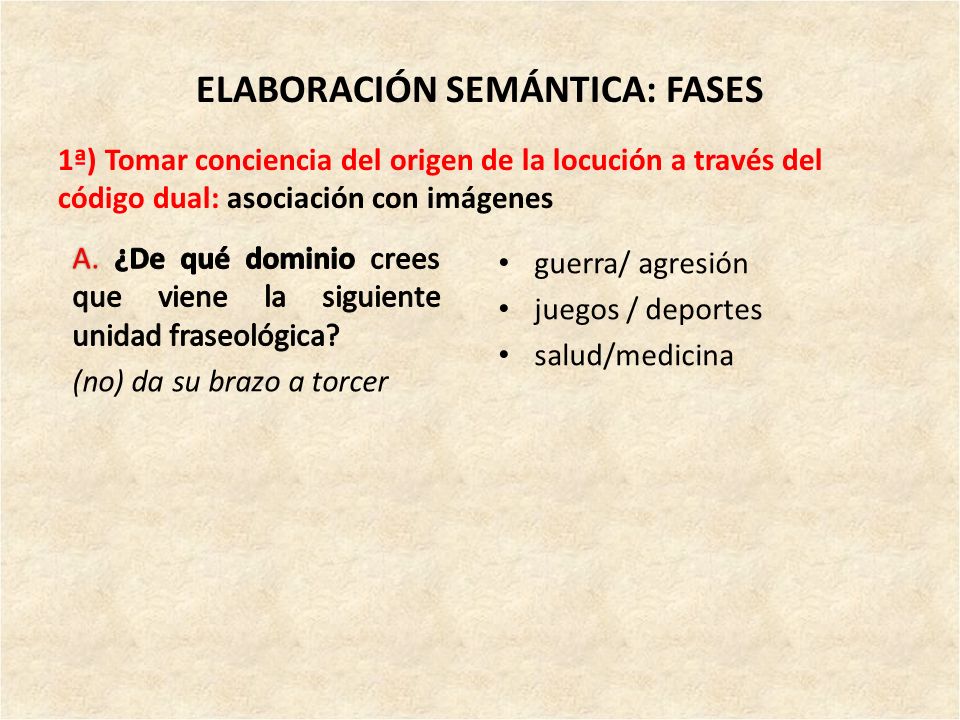 ELABORACIÓN SEMÁNTICA: FASES

1ª) Tomar conciencia del origen de la locución a través del código dual: asociación con imágenes

A. ¿De qué dominio crees que viene la siguiente unidad fraseológica?

(no) da su brazo a torcer

• guerra/ agresión
• juegos / deportes
• salud/medicina